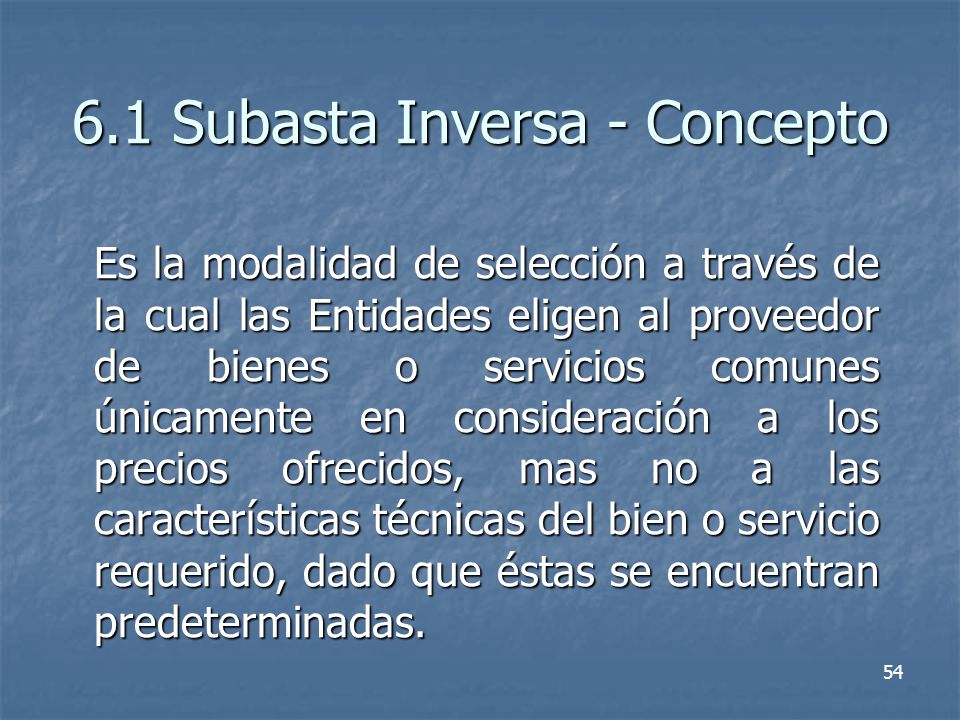 6.1 Subasta Inversa - Concepto

Es la modalidad de selección a través de la cual las Entidades eligen al proveedor de bienes o servicios comunes únicamente en consideración a los precios ofrecidos, mas no a las características técnicas del bien o servicio requerido, dado que éstas se encuentran predeterminadas.

54